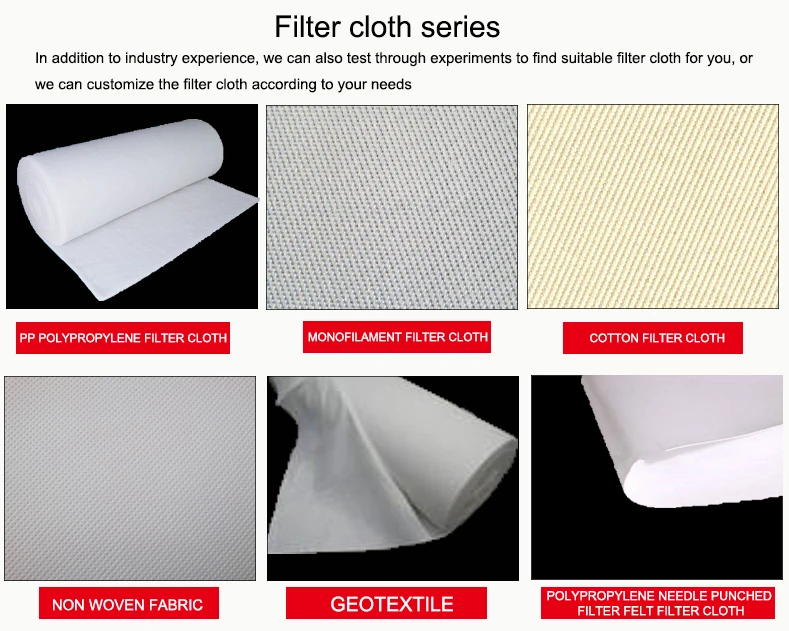 Filter cloth series

In addition to industry experience, we can also test through experiments to find suitable filter cloth for you, or we can customize the filter cloth according to your needs

PP POLYPROPYLENE FILTER CLOTH

MONOFILAMENT FILTER CLOTH

COTTON FILTER CLOTH

NON WOVEN FABRIC

GEOTEXTILE

POLYPROPYLENE NEEDLE PUNCHED FILTER FELT FILTER CLOTH